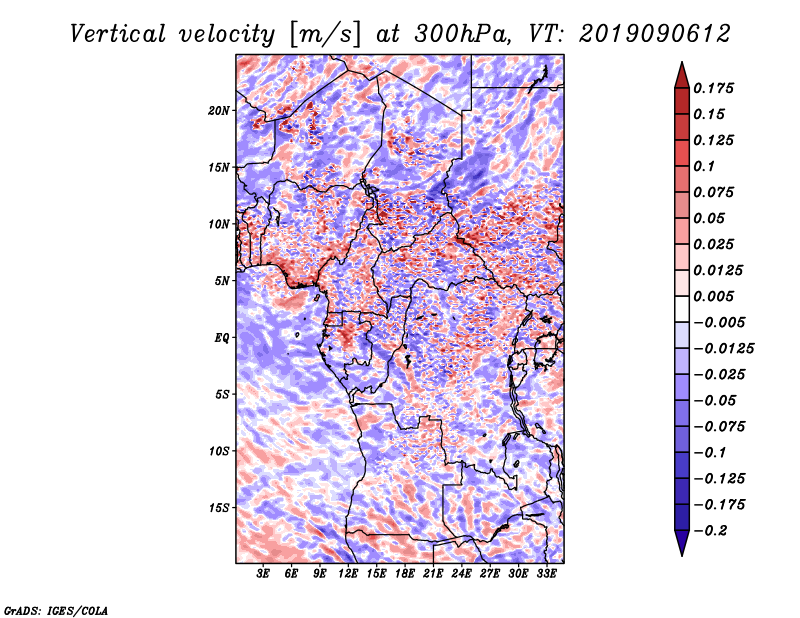 Vertical velocity [m/s] at 300hPa, VT: 2019090612

20N
15N
10N
5N
EQ
5S
10S
15S

3E 6E 9E 12E 15E 18E 21E 24E 27E 30E 33E

0.175
0.15
0.125
0.1
0.075
0.05
0.025
0.0125
0.005
−0.005
−0.0125
−0.025
−0.05
−0.075
−0.1
−0.125
−0.175
−0.2

GrADS: IGES/COLA